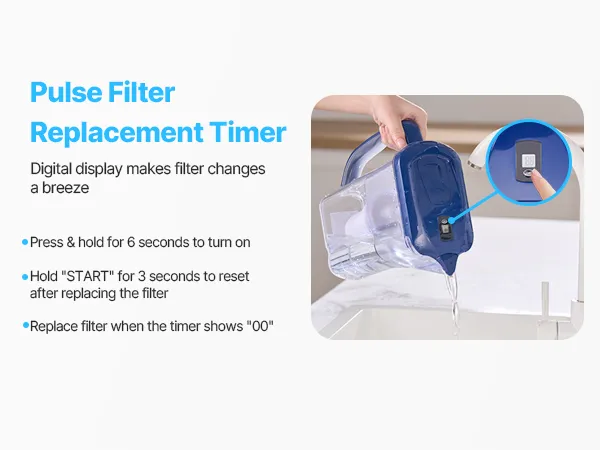 Pulse Filter Replacement Timer

Digital display makes filter changes a breeze

•Press & hold for 6 seconds to turn on

•Hold "START" for 3 seconds to reset after replacing the filter

•Replace filter when the timer shows "00"